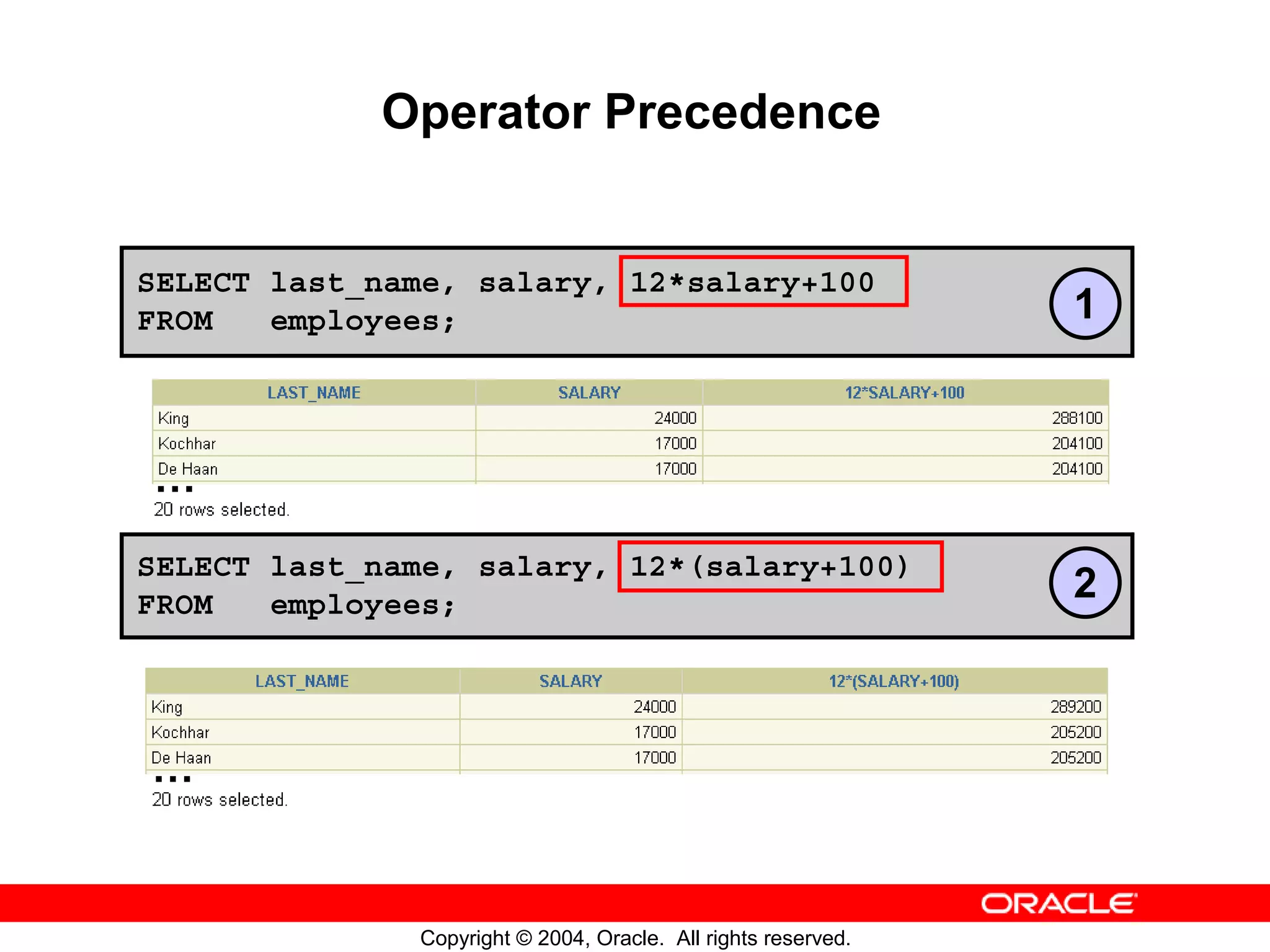 Operator Precedence

SELECT last_name, salary, 12*salary+100
FROM employees;

1

| LAST_NAME | SALARY | 12*SALARY+100 |
|---|---|---|
| King | 24000 | 288100 |
| Kochhar | 17000 | 204100 |
| De Haan | 17000 | 204100 |

...
20 rows selected.

SELECT last_name, salary, 12*(salary+100)
FROM employees;

2

| LAST_NAME | SALARY | 12*(SALARY+100) |
|---|---|---|
| King | 24000 | 289200 |
| Kochhar | 17000 | 205200 |
| De Haan | 17000 | 205200 |

...
20 rows selected.

ORACLE

Copyright © 2004, Oracle. All rights reserved.